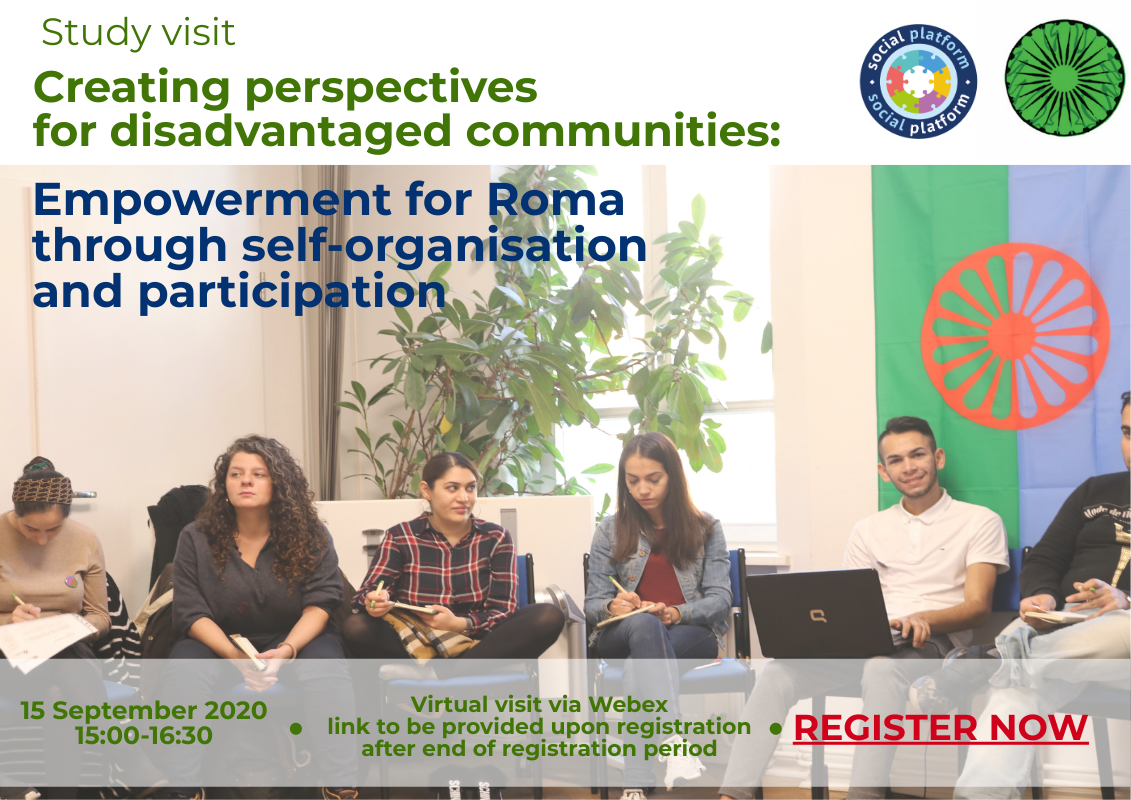 Study visit

Creating perspectives for disadvantaged communities:

social platform social platform

Empowerment for Roma through self-organisation and participation

15 September 2020
15:00-16:30

Virtual visit via Webex
link to be provided upon registration
after end of registration period

REGISTER NOW